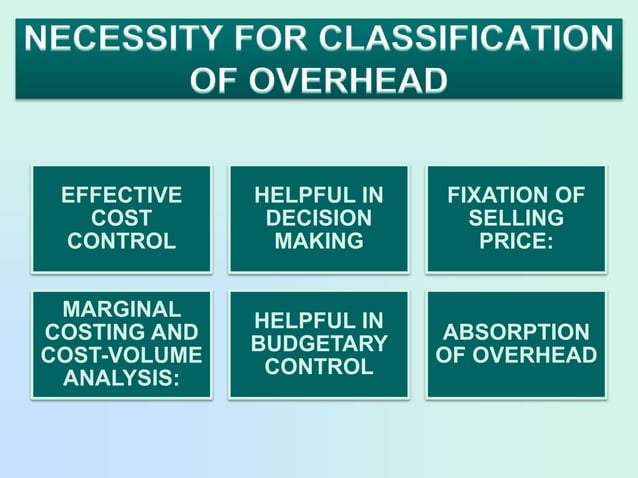 NECESSITY FOR CLASSIFICATION OF OVERHEAD

EFFECTIVE COST CONTROL

HELPFUL IN DECISION MAKING

FIXATION OF SELLING PRICE:

MARGINAL COSTING AND COST-VOLUME ANALYSIS:

HELPFUL IN BUDGETARY CONTROL

ABSORPTION OF OVERHEAD